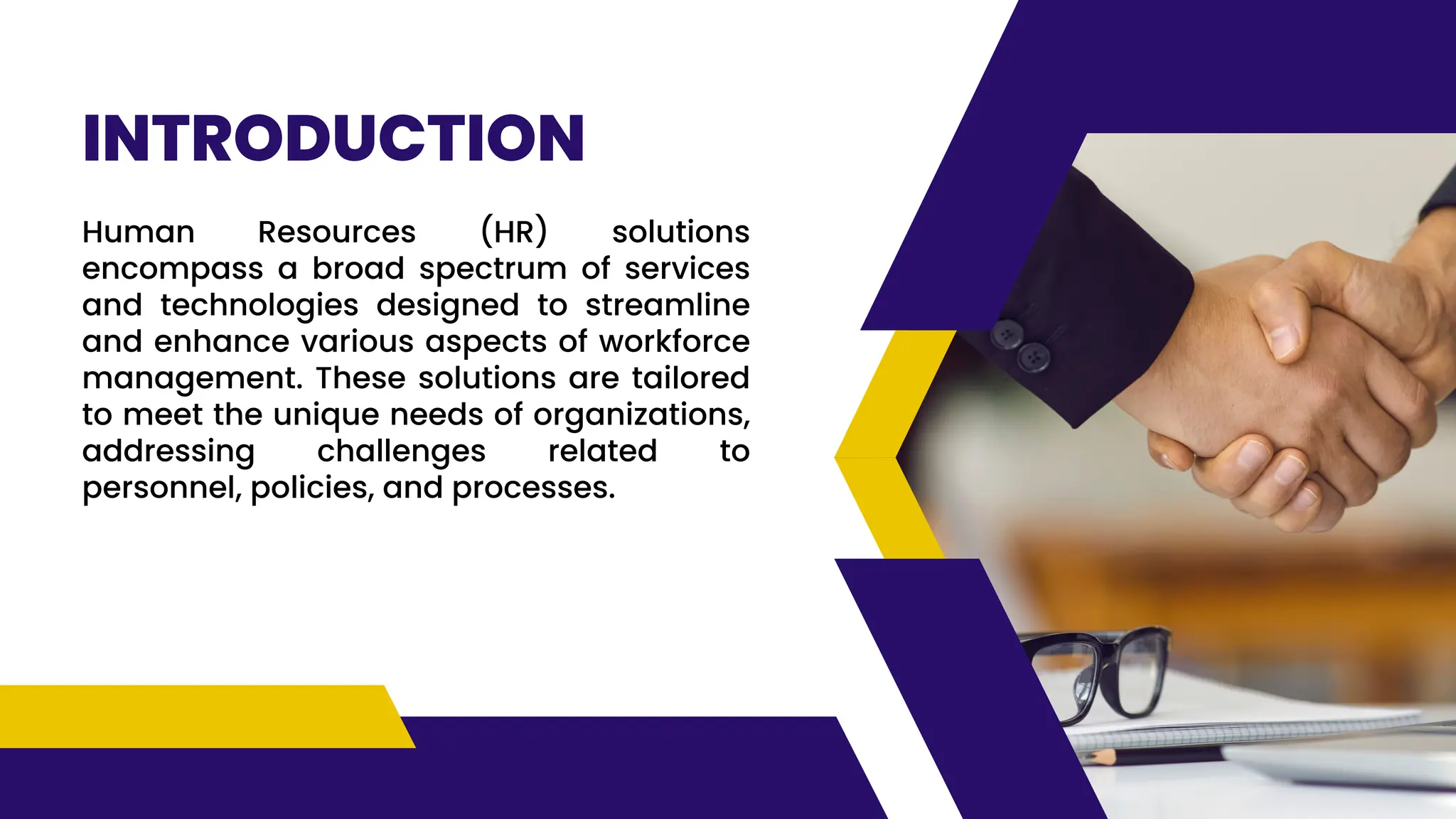 INTRODUCTION

Human Resources (HR) solutions encompass a broad spectrum of services and technologies designed to streamline and enhance various aspects of workforce management. These solutions are tailored to meet the unique needs of organizations, addressing challenges related to personnel, policies, and processes.